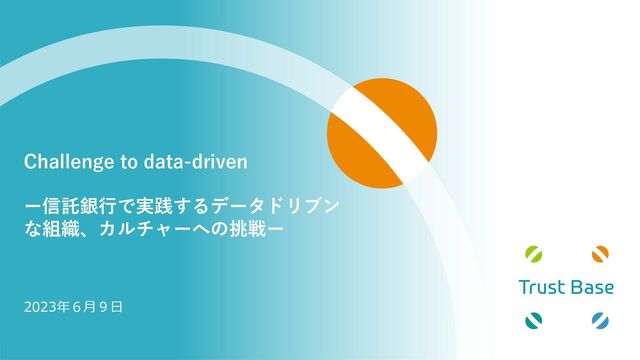 Challenge to data-driven

ー信託銀行で実践するデータドリブンな組織、カルチャーへの挑戦ー

2023年6月9日

Trust Base